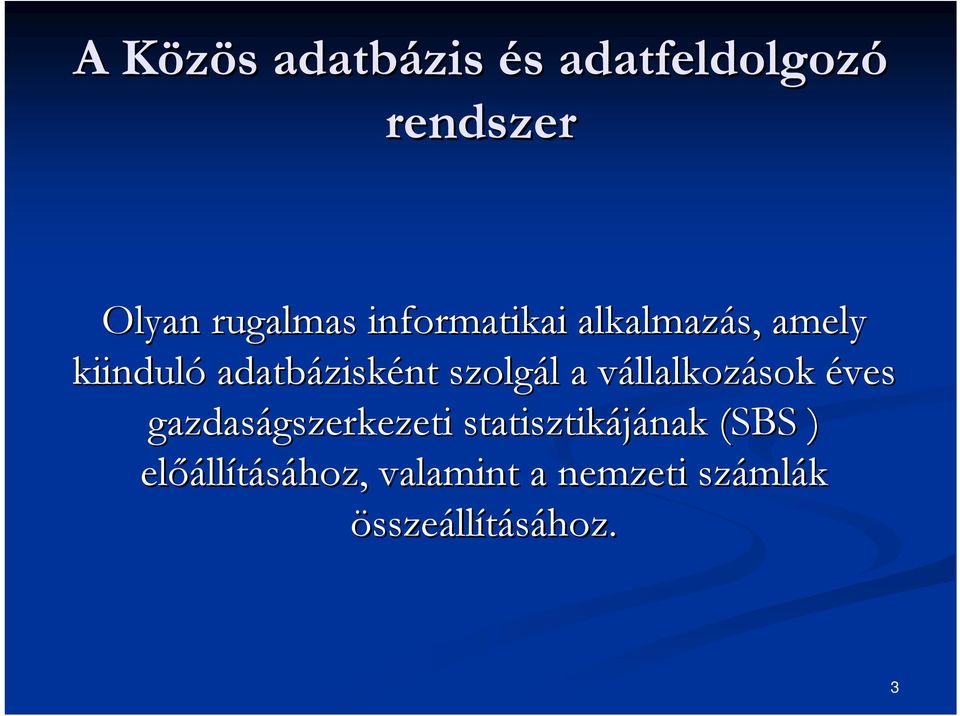 A Közös adatbázis és adatfeldolgozó rendszer

Olyan rugalmas informatikai alkalmazás, amely kiinduló adatbázisként szolgál a vállalkozások éves gazdaságszerkezeti statisztikájának (SBS ) előállításához, valamint a nemzeti számlák összeállításához.

3